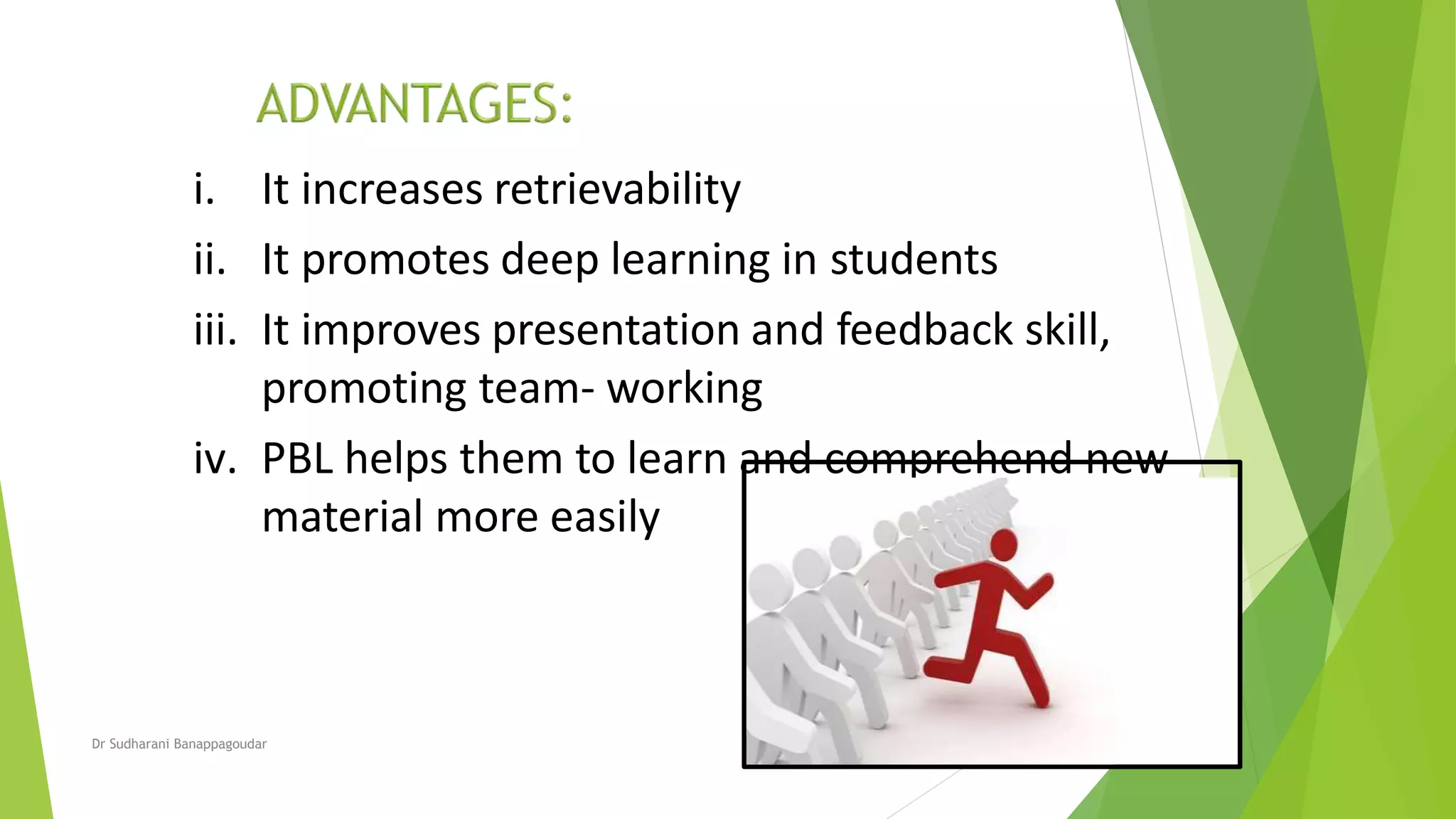 ADVANTAGES:

i. It increases retrievability

ii. It promotes deep learning in students

iii. It improves presentation and feedback skill, promoting team- working

iv. PBL helps them to learn and comprehend new material more easily

Dr Sudharani Banappagoudar